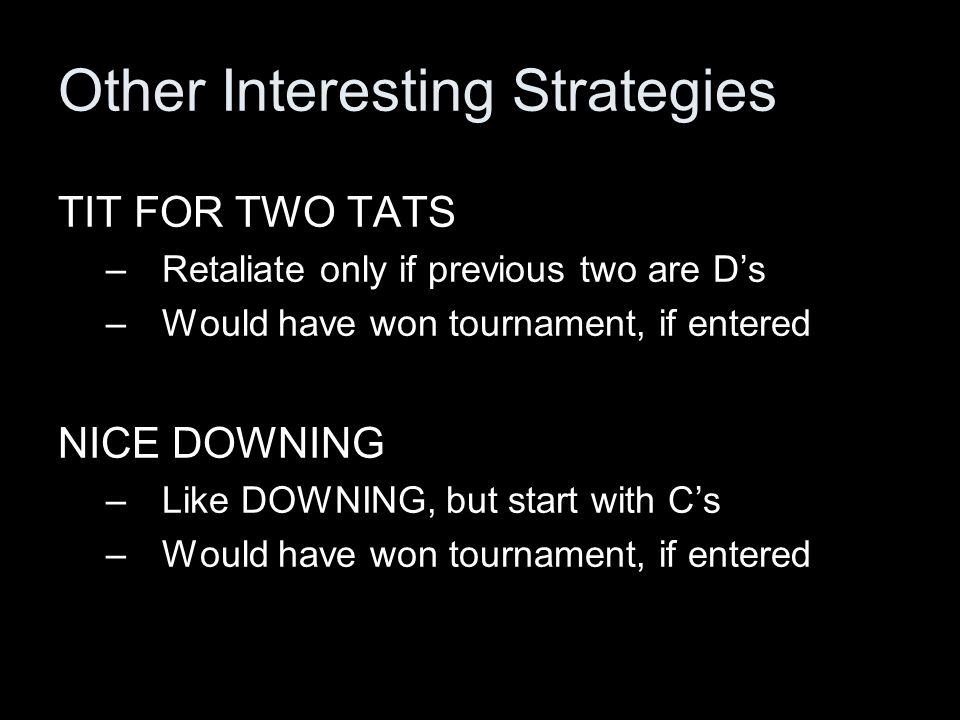 Other Interesting Strategies

TIT FOR TWO TATS

– Retaliate only if previous two are D’s
– Would have won tournament, if entered

NICE DOWNING

– Like DOWNING, but start with C’s
– Would have won tournament, if entered